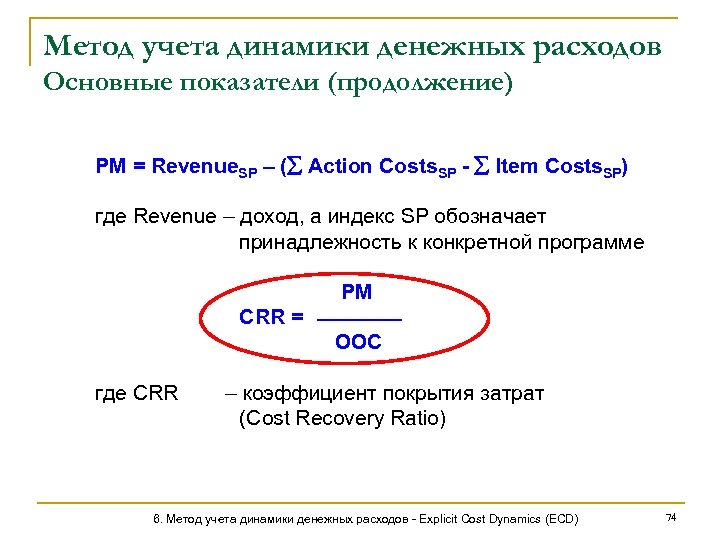 Метод учета динамики денежных расходов
Основные показатели (продолжение)

$PM = Revenue_{SP} – (\sum Action\ Costs_{SP} - \sum Item\ Costs_{SP})$

где Revenue – доход, а индекс SP обозначает принадлежность к конкретной программе

$CRR = \frac{PM}{OOC}$

где CRR – коэффициент покрытия затрат (Cost Recovery Ratio)

6. Метод учета динамики денежных расходов - Explicit Cost Dynamics (ECD)

74